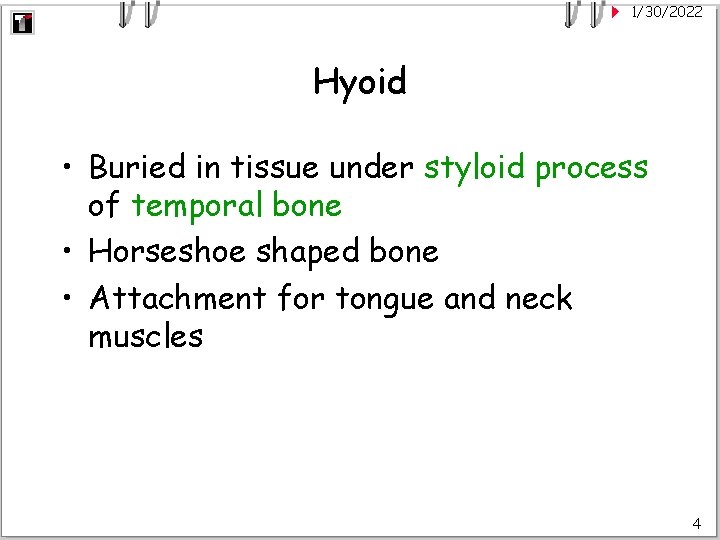 1/30/2022

Hyoid

• Buried in tissue under styloid process of temporal bone
• Horseshoe shaped bone
• Attachment for tongue and neck muscles

4